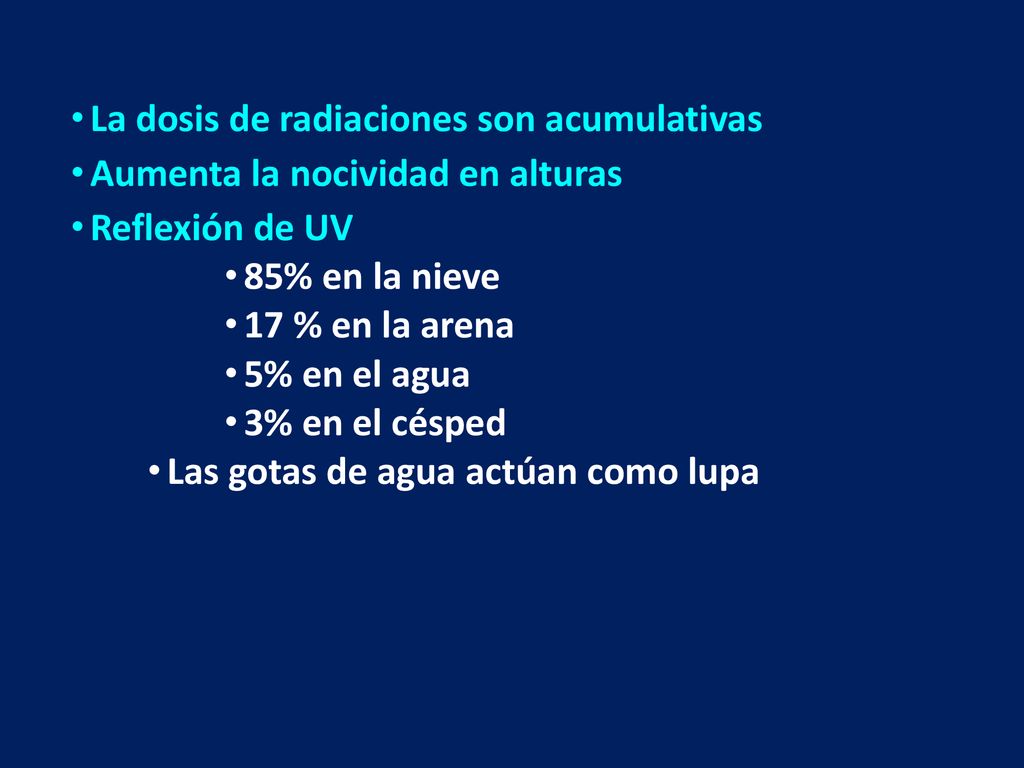 • La dosis de radiaciones son acumulativas
• Aumenta la nocividad en alturas
• Reflexión de UV
• 85% en la nieve
• 17 % en la arena
• 5% en el agua
• 3% en el césped
• Las gotas de agua actúan como lupa